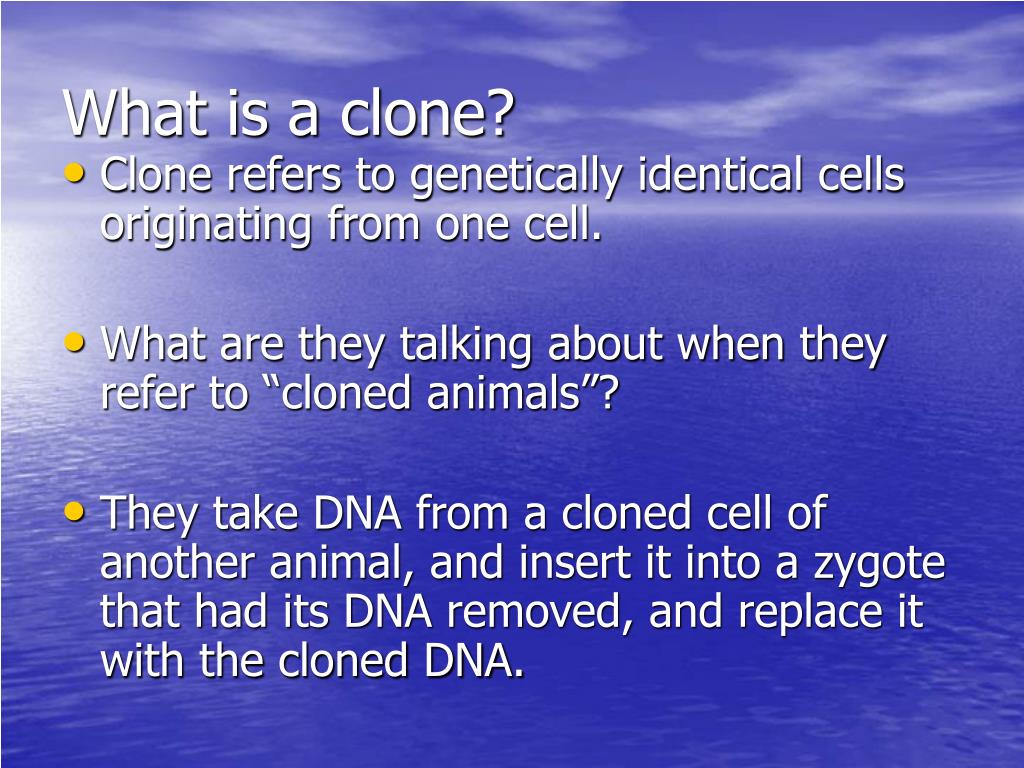 What is a clone?

• Clone refers to genetically identical cells originating from one cell.

• What are they talking about when they refer to “cloned animals”?

• They take DNA from a cloned cell of another animal, and insert it into a zygote that had its DNA removed, and replace it with the cloned DNA.